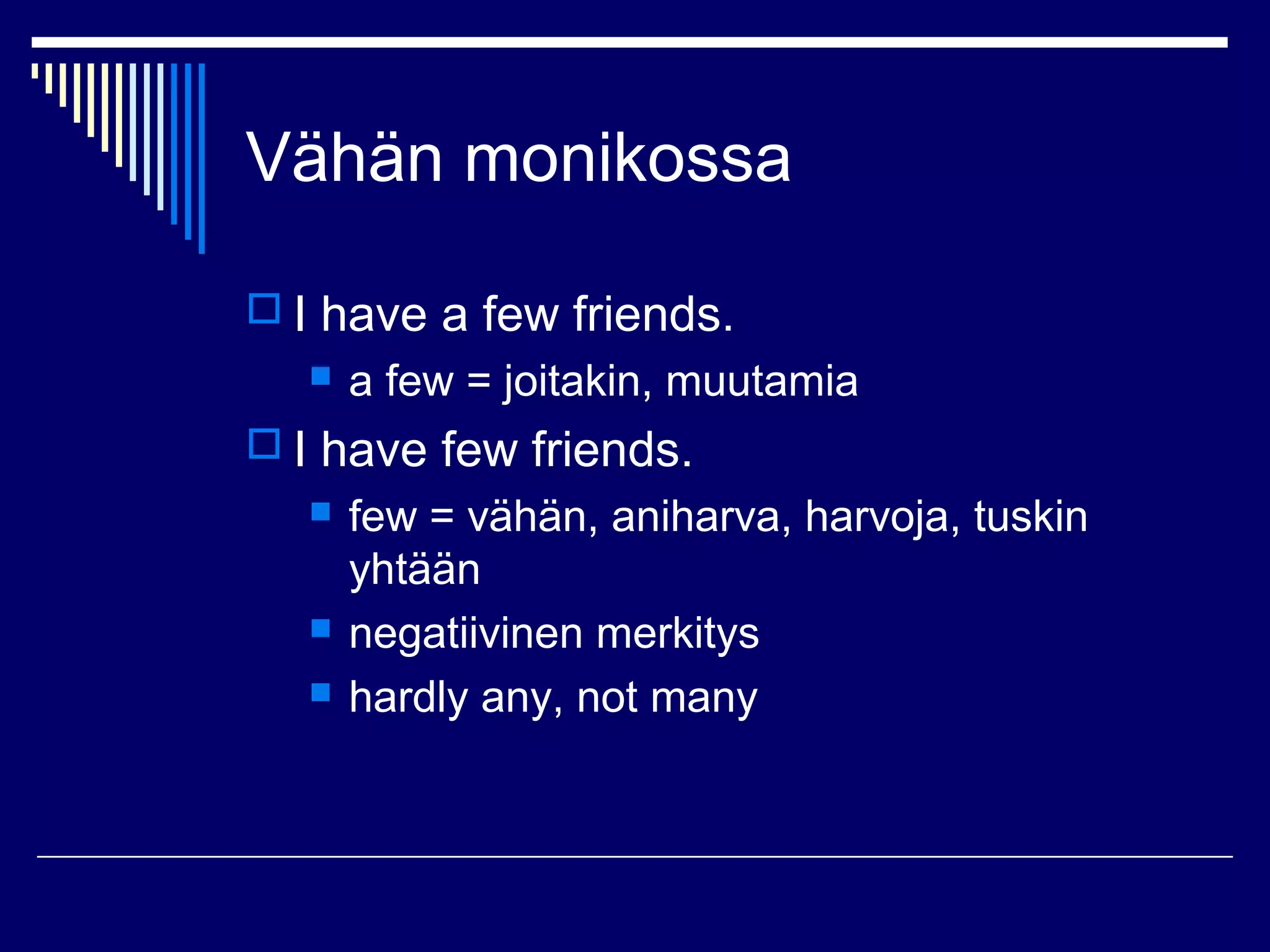 Vähän monikossa

I have a few friends.

a few = joitakin, muutamia

I have few friends.

few = vähän, aniharva, harvoja, tuskin yhtään

negatiivinen merkitys

hardly any, not many